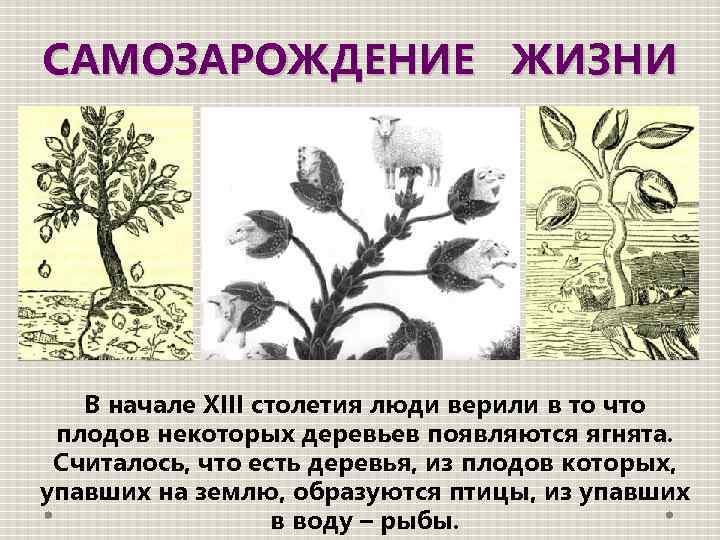 САМОЗАРОЖДЕНИЕ ЖИЗНИ

В начале XIII столетия люди верили в то что плодов некоторых деревьев появляются ягнята. Считалось, что есть деревья, из плодов которых, упавших на землю, образуются птицы, из упавших в воду – рыбы.